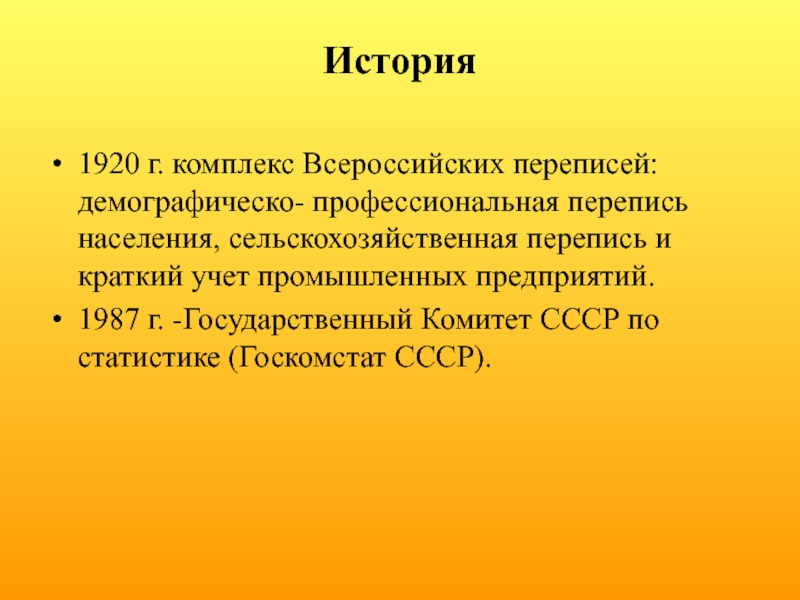 История

• 1920 г. комплекс Всероссийских переписей: демографическо- профессиональная перепись населения, сельскохозяйственная перепись и краткий учет промышленных предприятий.
• 1987 г. -Государственный Комитет СССР по статистике (Госкомстат СССР).